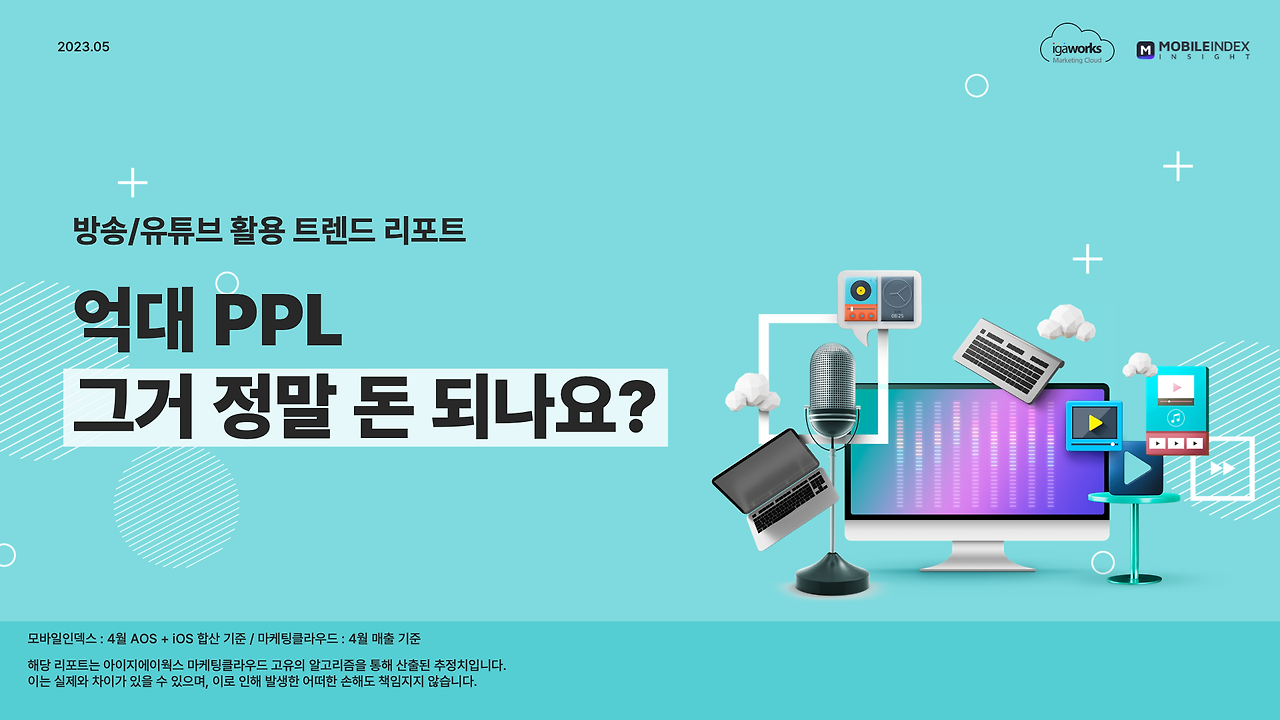 2023.05

igaworks
Marketing Cloud

MOBILEINDEX
INSIGHT

방송/유튜브 활용 트렌드 리포트

억대 PPL
그거 정말 돈 되나요?

08:25

모바일인덱스 : 4월 AOS + iOS 합산 기준 / 마케팅클라우드 : 4월 매출 기준

해당 리포트는 아이지에이웍스 마케팅클라우드 고유의 알고리즘을 통해 산출된 추정치입니다.
이는 실제와 차이가 있을 수 있으며, 이로 인해 발생한 어떠한 손해도 책임지지 않습니다.